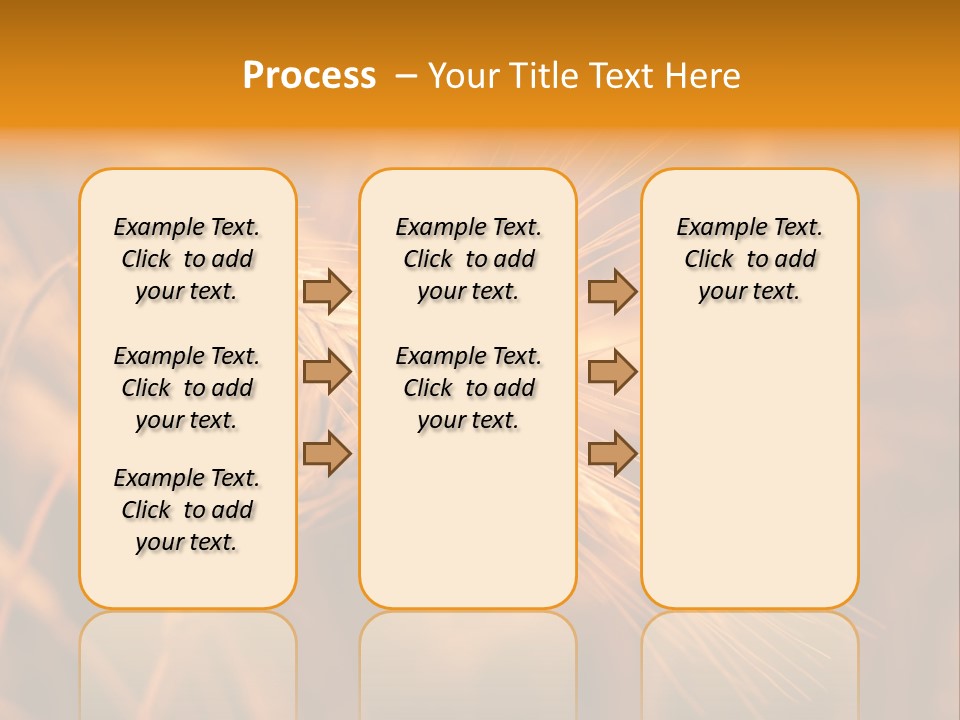 Process – Your Title Text Here

Example Text. Click to add your text.

Example Text. Click to add your text.

Example Text. Click to add your text.

Example Text. Click to add your text.

Example Text. Click to add your text.

Example Text. Click to add your text.